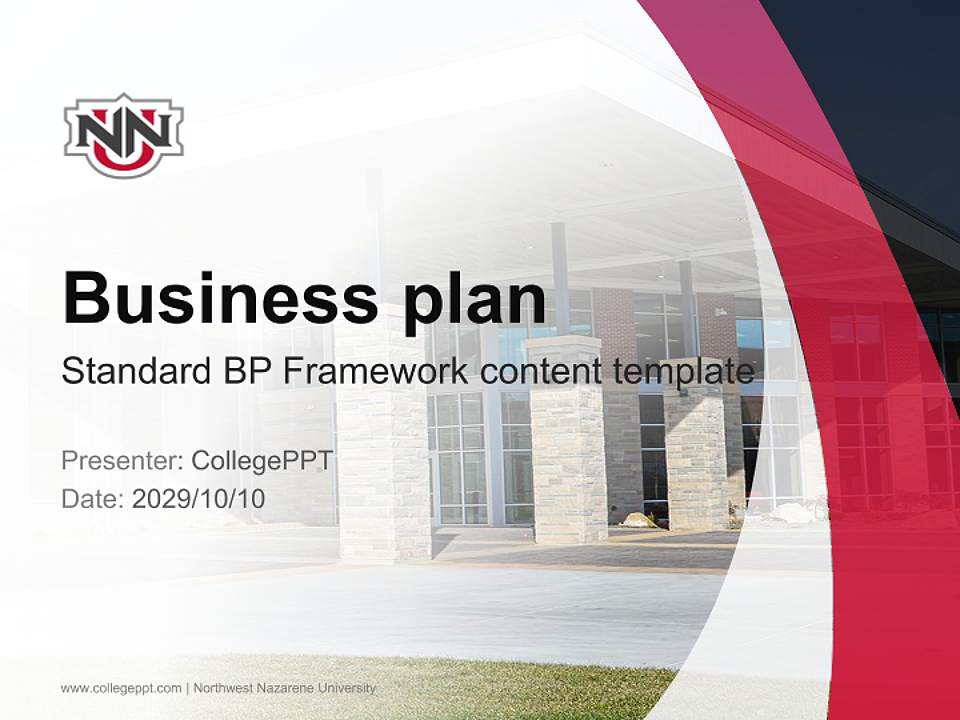 NNU

Business plan

Standard BP Framework content template

Presenter: CollegePPT
Date: 2029/10/10

www.collegeppt.com | Northwest Nazarene University